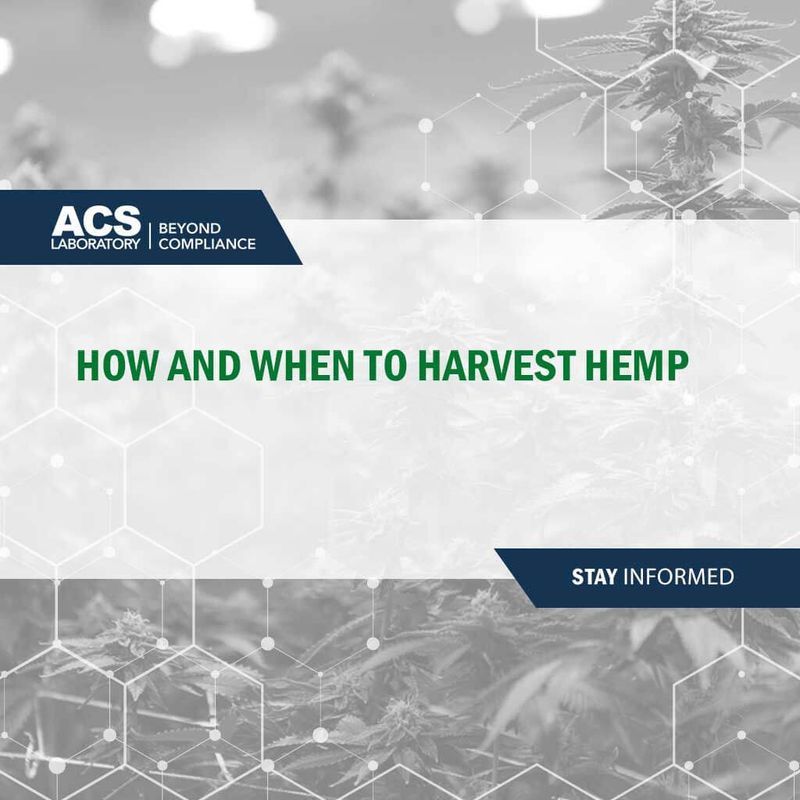 ACS LABORATORY | BEYOND COMPLIANCE

HOW AND WHEN TO HARVEST HEMP

STAY INFORMED